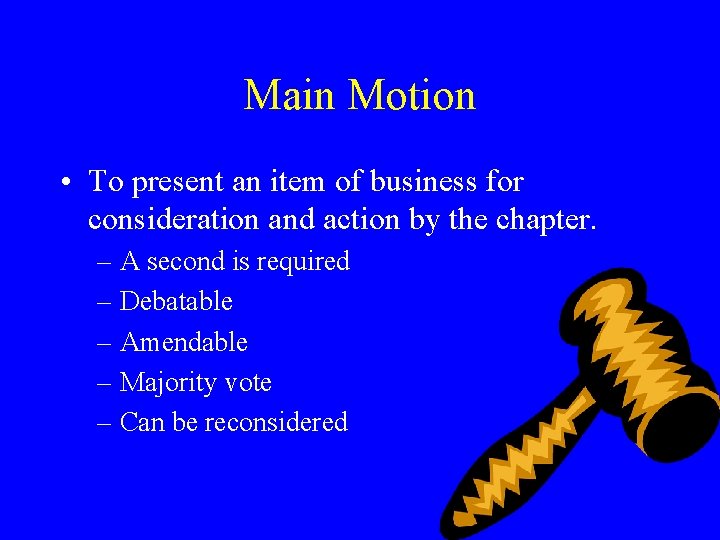 Main Motion

• To present an item of business for consideration and action by the chapter.
– A second is required
– Debatable
– Amendable
– Majority vote
– Can be reconsidered